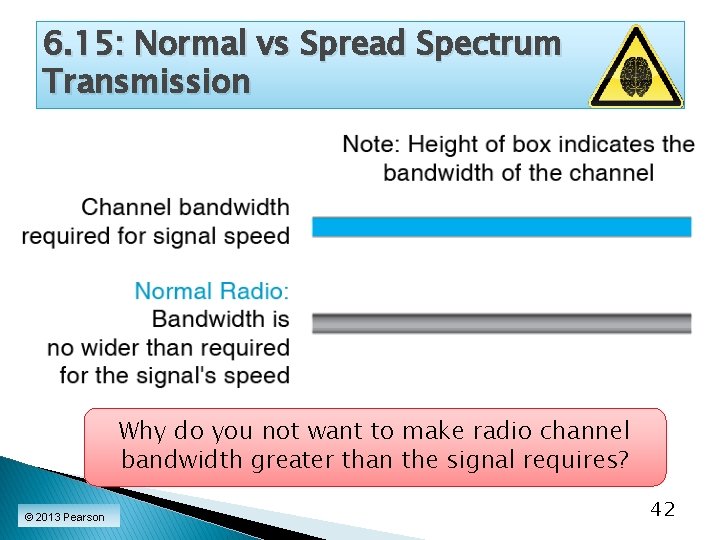 6.15: Normal vs Spread Spectrum Transmission

Note: Height of box indicates the bandwidth of the channel

Channel bandwidth required for signal speed

Normal Radio: Bandwidth is no wider than required for the signal's speed

Why do you not want to make radio channel bandwidth greater than the signal requires?

© 2013 Pearson

42